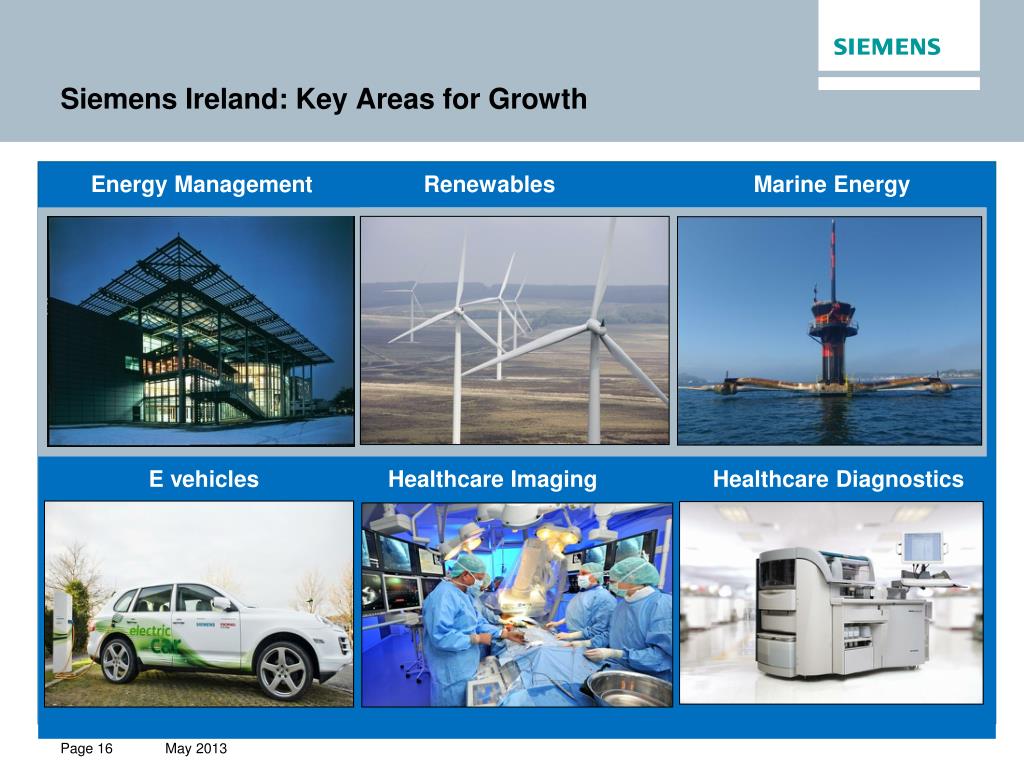 SIEMENS

Siemens Ireland: Key Areas for Growth

Energy Management

Renewables

Marine Energy

E vehicles

Healthcare Imaging

Healthcare Diagnostics

electric car

SIEMENS

Page 16

May 2013